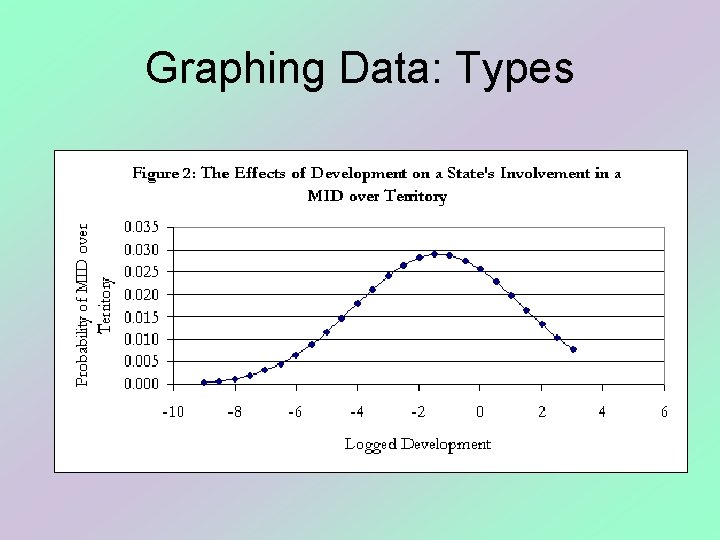 Graphing Data: Types

Figure 2: The Effects of Development on a State's Involvement in a MID over Territory

Probability of MID over Territory

0.035
0.030
0.025
0.020
0.015
0.010
0.005
0.000

-10 -8 -6 -4 -2 0 2 4 6

Logged Development